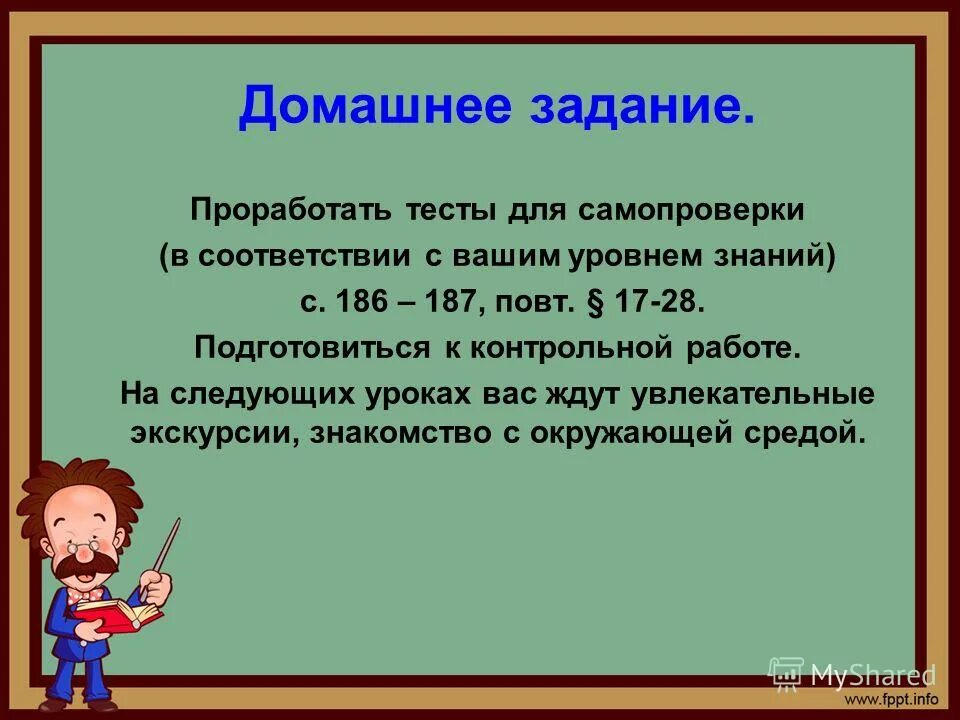 Домашнее задание.

Проработать тесты для самопроверки (в соответствии с вашим уровнем знаний) с. 186 – 187, повт. § 17-28.

Подготовиться к контрольной работе.

На следующих уроках вас ждут увлекательные экскурсии, знакомство с окружающей средой.

MyShared

www.fppt.info